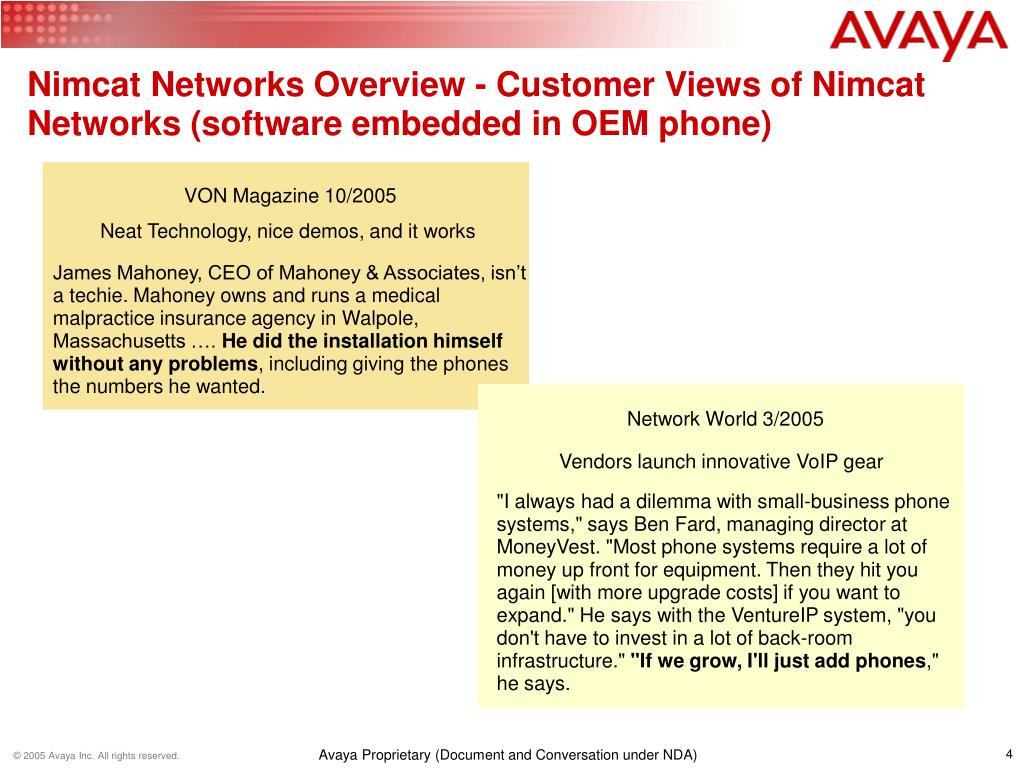 AVAYA

Nimcat Networks Overview - Customer Views of Nimcat Networks (software embedded in OEM phone)

VON Magazine 10/2005

Neat Technology, nice demos, and it works

James Mahoney, CEO of Mahoney & Associates, isn't a techie. Mahoney owns and runs a medical malpractice insurance agency in Walpole, Massachusetts …. He did the installation himself without any problems, including giving the phones the numbers he wanted.

Network World 3/2005

Vendors launch innovative VoIP gear

"I always had a dilemma with small-business phone systems," says Ben Fard, managing director at MoneyVest. "Most phone systems require a lot of money up front for equipment. Then they hit you again [with more upgrade costs] if you want to expand." He says with the VentureIP system, "you don't have to invest in a lot of back-room infrastructure." "If we grow, I'll just add phones," he says.

© 2005 Avaya Inc. All rights reserved.

Avaya Proprietary (Document and Conversation under NDA)

4